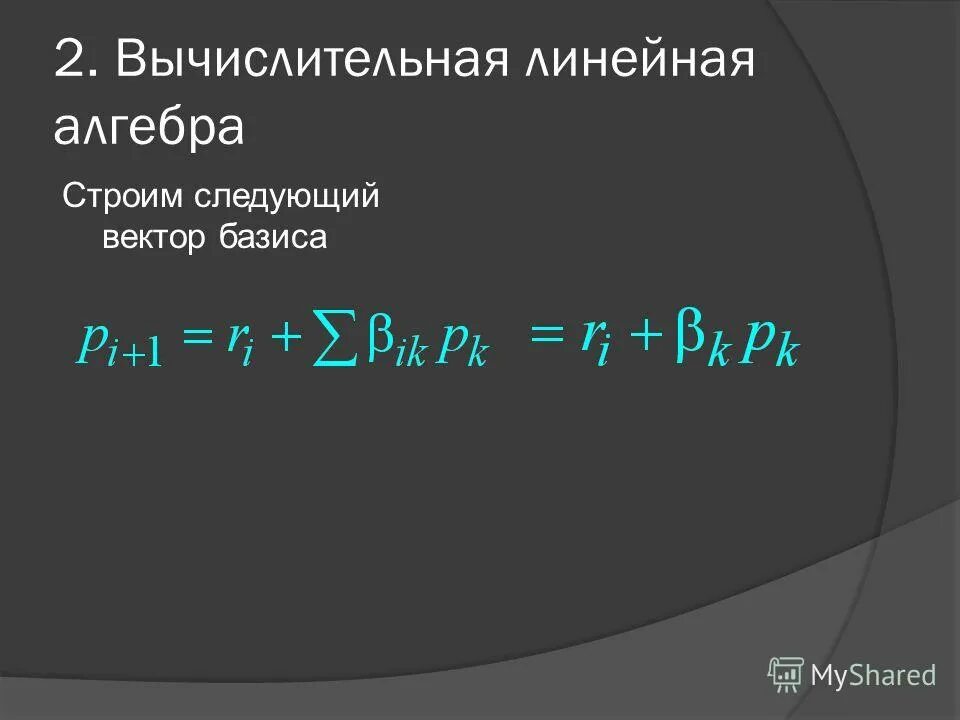 2. Вычислительная линейная алгебра

Строим следующий вектор базиса

$p_{i+1} = r_i + \sum \beta_{ik} p_k = r_i + \beta_k p_k$

MyShared